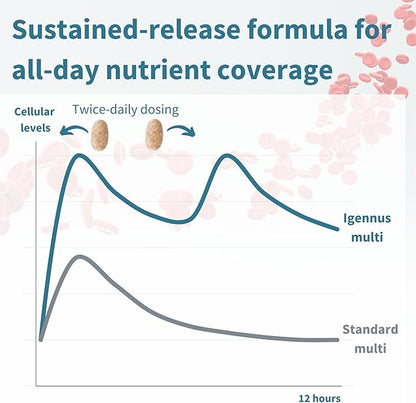 Sustained-release formula for all-day nutrient coverage

Cellular levels

Twice-daily dosing

Igennus multi

Standard multi

12 hours